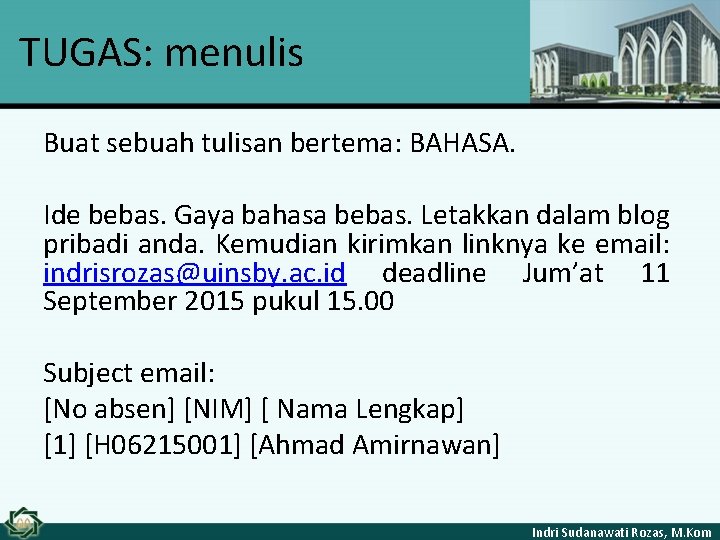 TUGAS: menulis

Buat sebuah tulisan bertema: BAHASA.

Ide bebas. Gaya bahasa bebas. Letakkan dalam blog pribadi anda. Kemudian kirimkan linknya ke email: indrisrozas@uinsby.ac.id deadline Jum'at 11 September 2015 pukul 15.00

Subject email:
[No absen] [NIM] [ Nama Lengkap]
[1] [H06215001] [Ahmad Amirnawan]

Indri Sudanawati Rozas, M.Kom